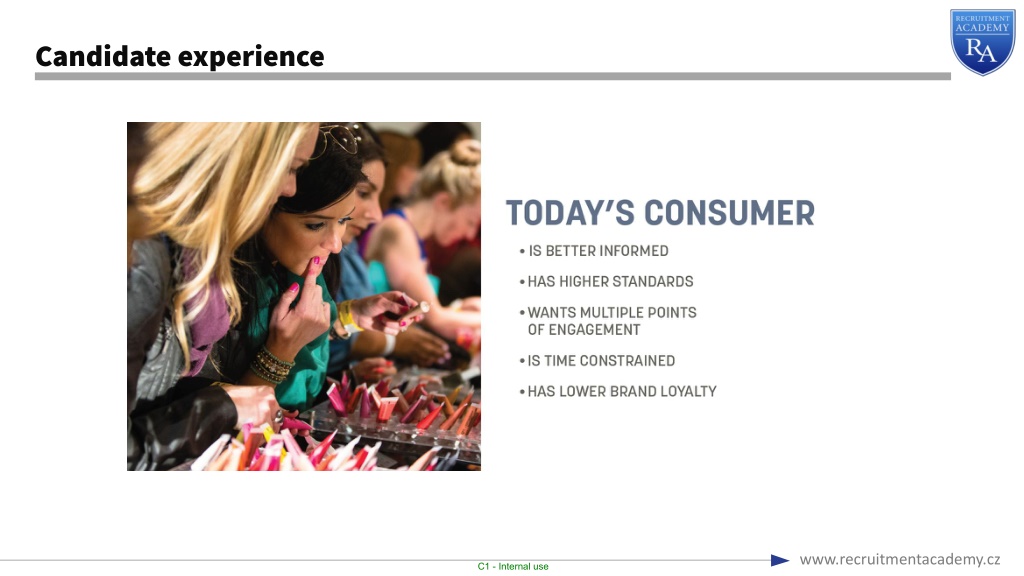 Candidate experience

RECRUITMENT ACADEMY
RA

TODAY'S CONSUMER

• IS BETTER INFORMED
• HAS HIGHER STANDARDS
• WANTS MULTIPLE POINTS OF ENGAGEMENT
• IS TIME CONSTRAINED
• HAS LOWER BRAND LOYALTY

C1 - Internal use

www.recruitmentacademy.cz